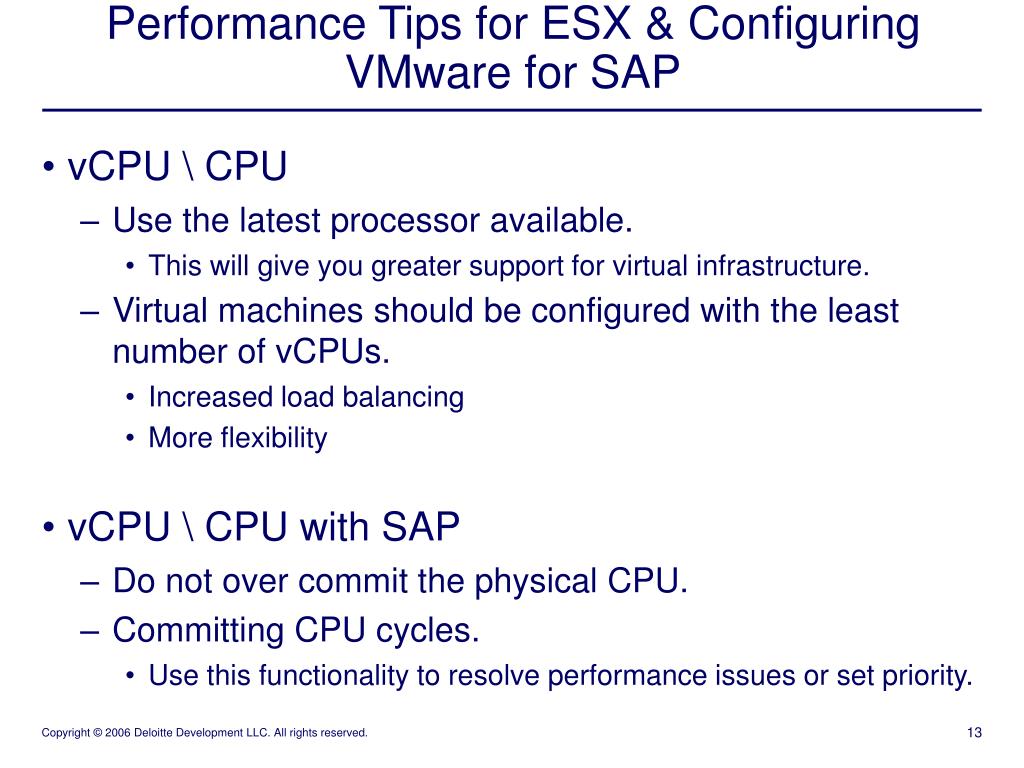 Performance Tips for ESX & Configuring VMware for SAP

• vCPU \ CPU
– Use the latest processor available.
• This will give you greater support for virtual infrastructure.
– Virtual machines should be configured with the least number of vCPUs.
• Increased load balancing
• More flexibility

• vCPU \ CPU with SAP
– Do not over commit the physical CPU.
– Committing CPU cycles.
• Use this functionality to resolve performance issues or set priority.

Copyright © 2006 Deloitte Development LLC. All rights reserved.

13